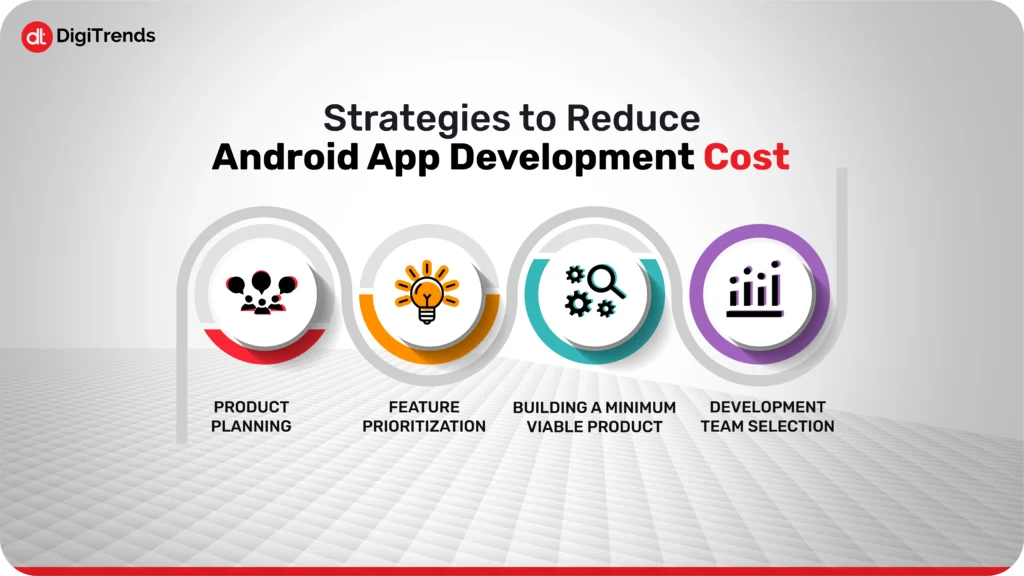 dt DigiTrends

Strategies to Reduce
Android App Development Cost

PRODUCT PLANNING

FEATURE PRIORITIZATION

BUILDING A MINIMUM VIABLE PRODUCT

DEVELOPMENT TEAM SELECTION